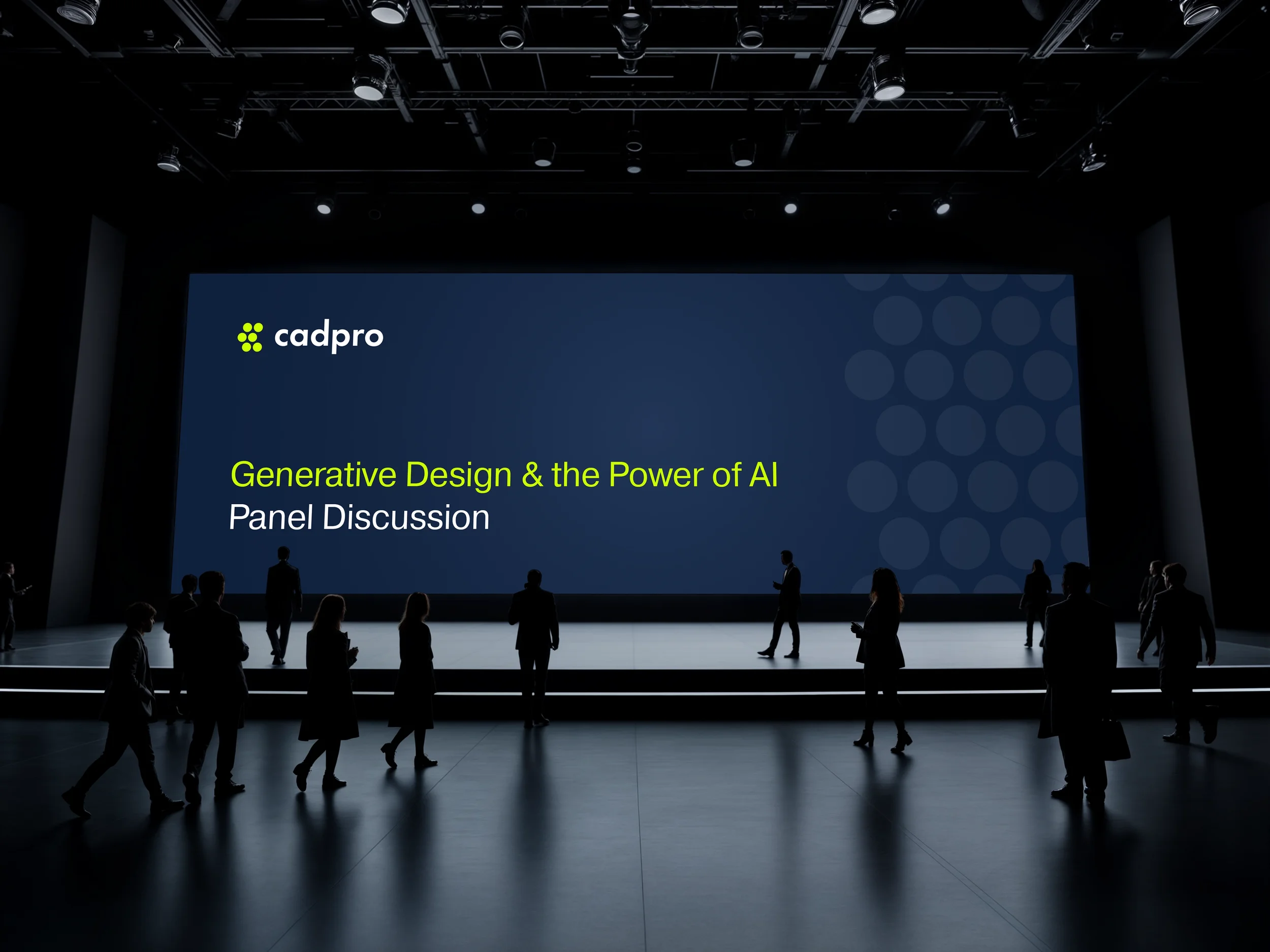 cadpro

Generative Design & the Power of AI
Panel Discussion